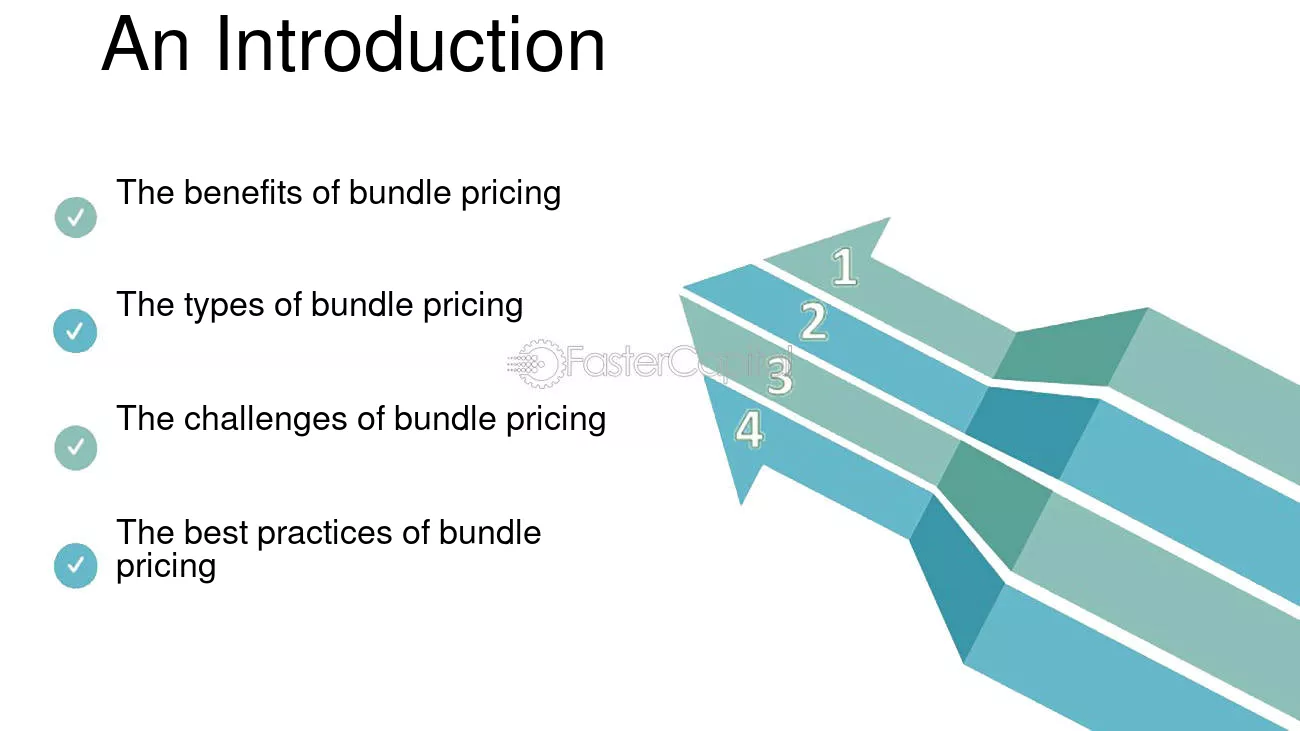 An Introduction

✓ The benefits of bundle pricing

✓ The types of bundle pricing

✓ The challenges of bundle pricing

✓ The best practices of bundle pricing

1
2
3
4

FasterCapital